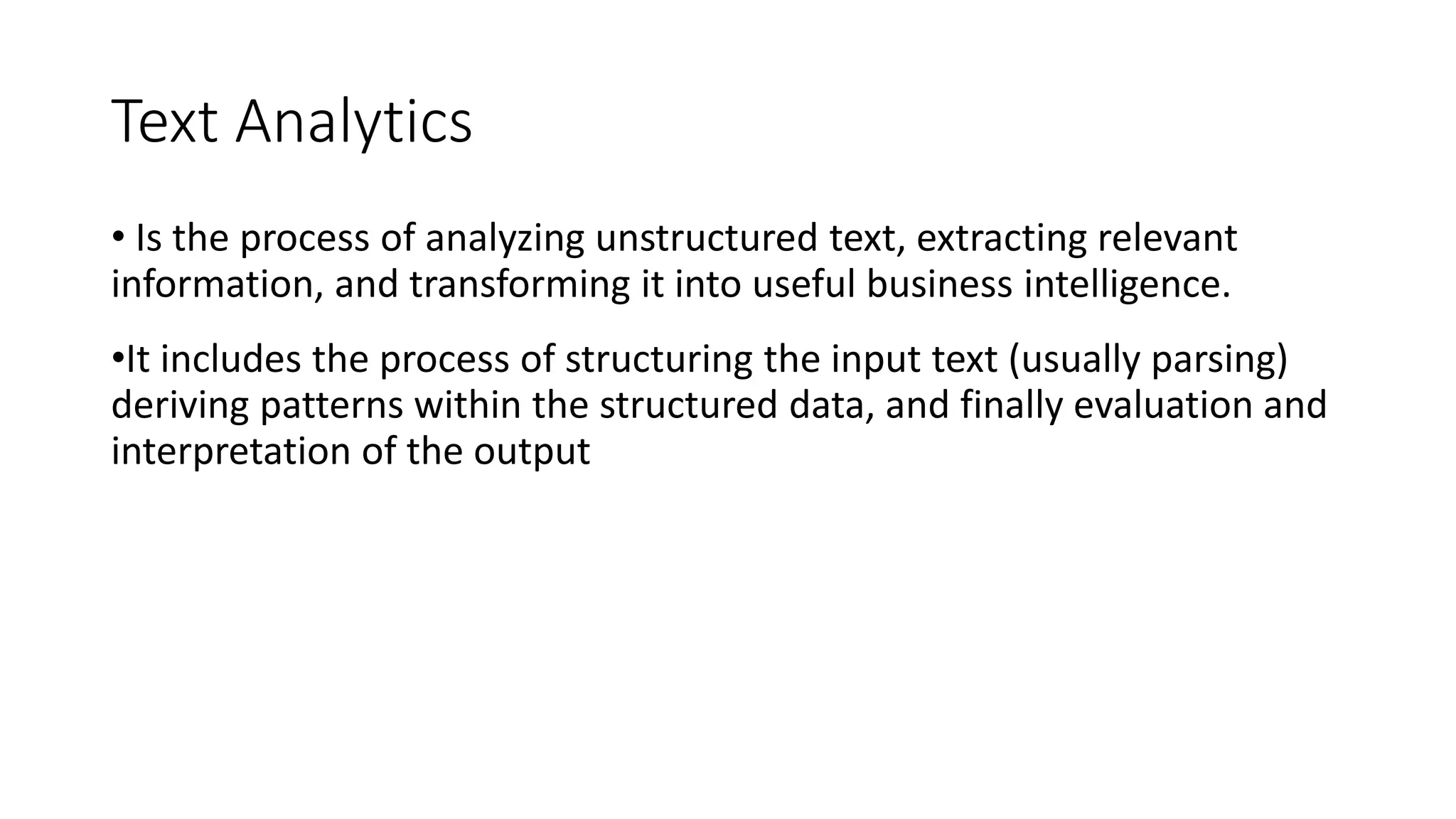 Text Analytics

• Is the process of analyzing unstructured text, extracting relevant information, and transforming it into useful business intelligence.

•It includes the process of structuring the input text (usually parsing) deriving patterns within the structured data, and finally evaluation and interpretation of the output